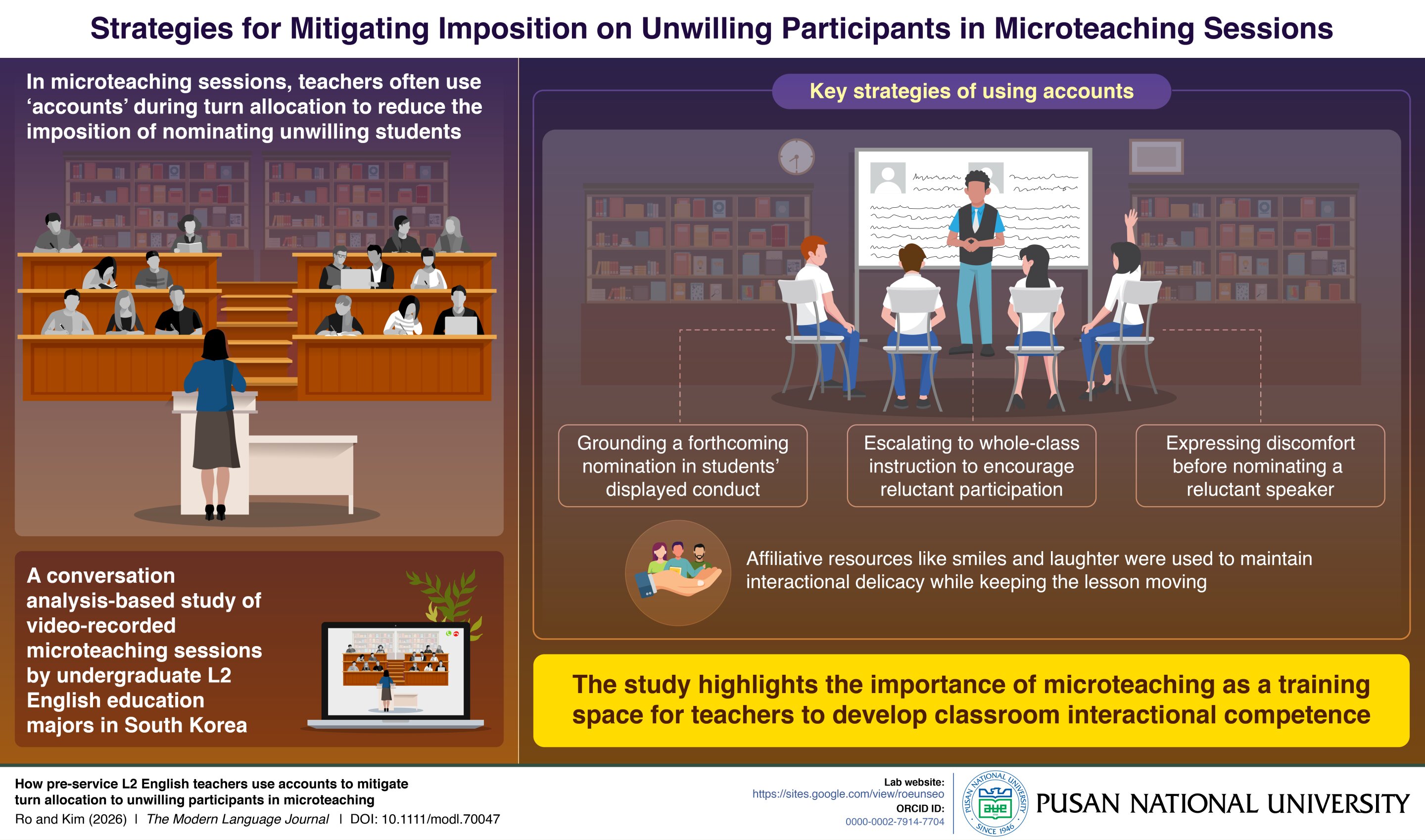 Strategies for Mitigating Imposition on Unwilling Participants in Microteaching Sessions

In microteaching sessions, teachers often use 'accounts' during turn allocation to reduce the imposition of nominating unwilling students

A conversation analysis-based study of video-recorded microteaching sessions by undergraduate L2 English education majors in South Korea

Key strategies of using accounts

Grounding a forthcoming nomination in students' displayed conduct

Escalating to whole-class instruction to encourage reluctant participation

Expressing discomfort before nominating a reluctant speaker

Affiliative resources like smiles and laughter were used to maintain interactional delicacy while keeping the lesson moving

The study highlights the importance of microteaching as a training space for teachers to develop classroom interactional competence

How pre-service L2 English teachers use accounts to mitigate turn allocation to unwilling participants in microteaching
Ro and Kim (2026) | The Modern Language Journal | DOI: 10.1111/modl.70047

Lab website:
https://sites.google.com/view/roeunseo
ORCID ID:
0000-0002-7914-7704

PUSAN NATIONAL UNIVERSITY SINCE 1946

PUSAN NATIONAL UNIVERSITY